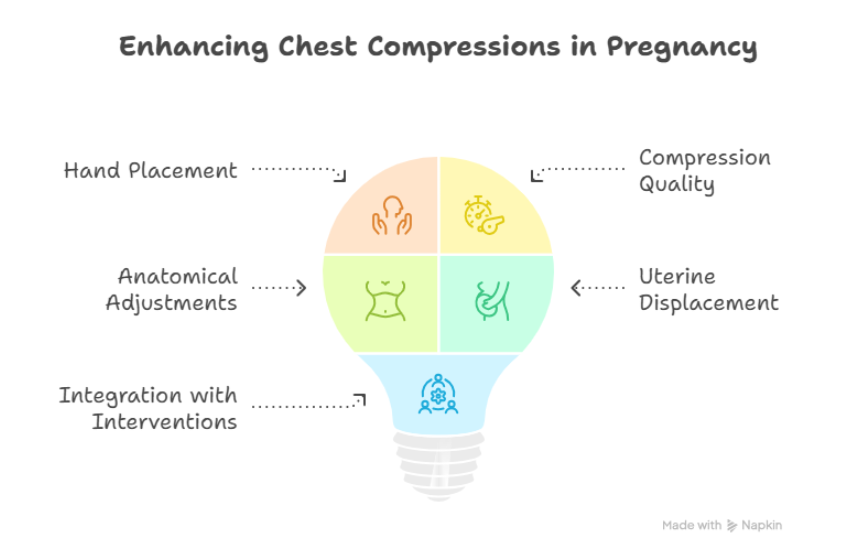 Enhancing Chest Compressions in Pregnancy

Hand Placement

Compression Quality

Anatomical Adjustments

Uterine Displacement

Integration with Interventions

Made with Napkin